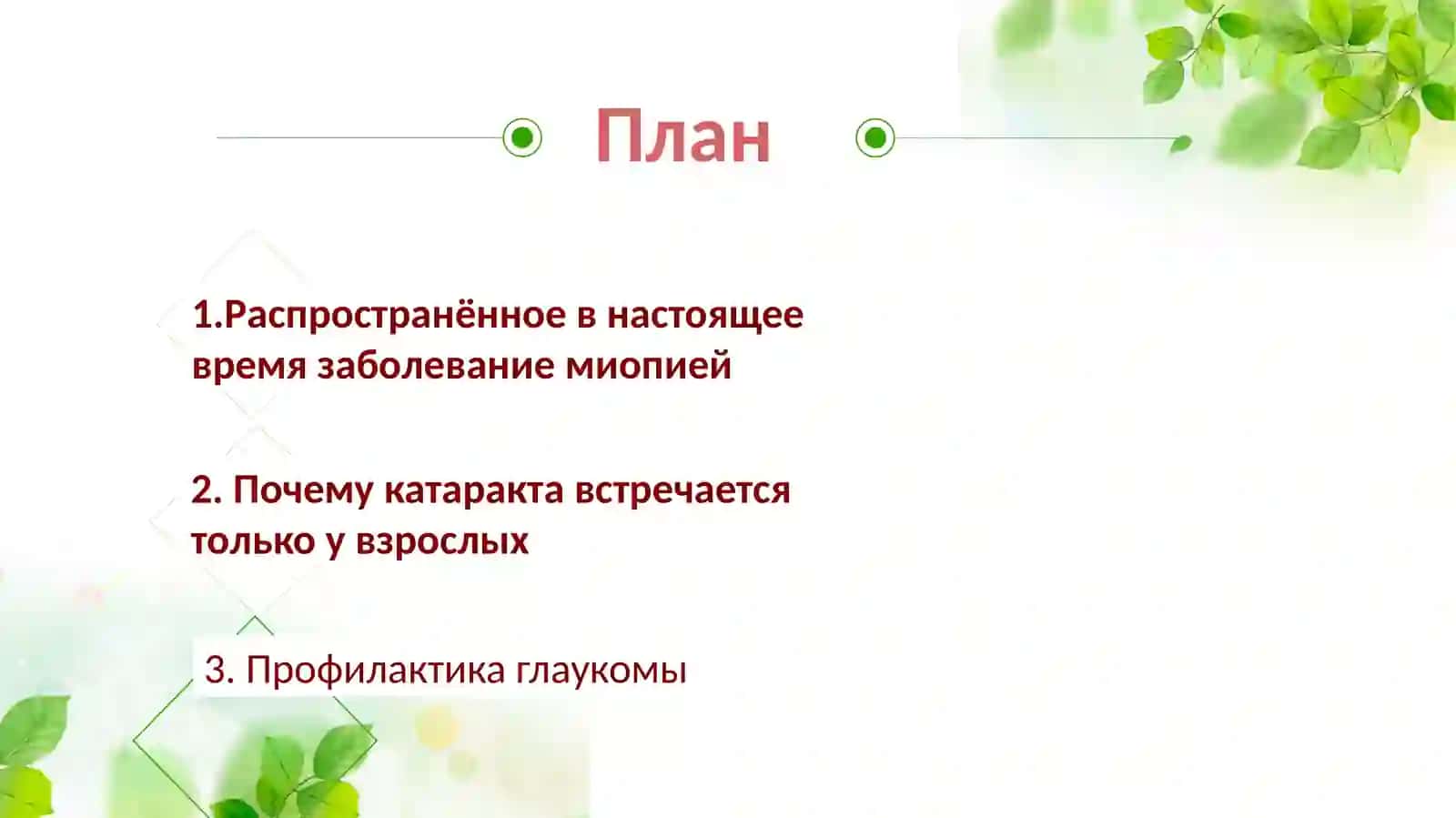 План

1.Распространённое в настоящее время заболевание миопией

2. Почему катаракта встречается только у взрослых

3. Профилактика глаукомы